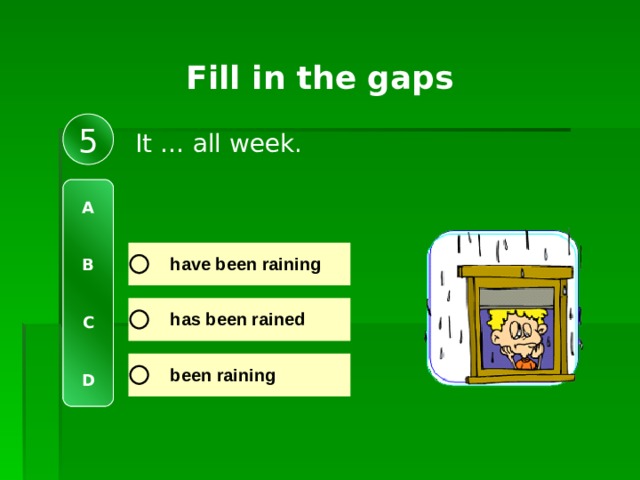 Fill in the gaps

5 It ... all week.

A

B have been raining

C has been rained

D been raining